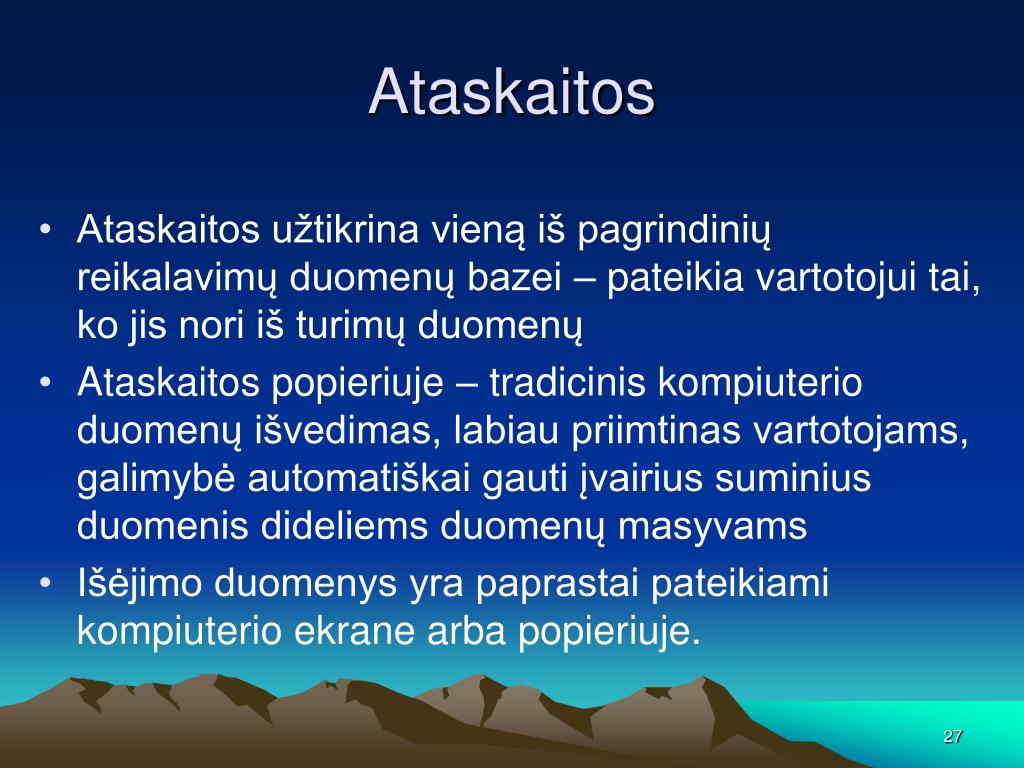 Ataskaitos

• Ataskaitos užtikrina vieną iš pagrindinių reikalavimų duomenų bazei – pateikia vartotojui tai, ko jis nori iš turimų duomenų
• Ataskaitos popieriuje – tradicinis kompiuterio duomenų išvedimas, labiau priimtinas vartotojams, galimybė automatiškai gauti įvairius suminius duomenis dideliems duomenų masyvams
• Išėjimo duomenys yra paprastai pateikiami kompiuterio ekrane arba popieriuje.

27